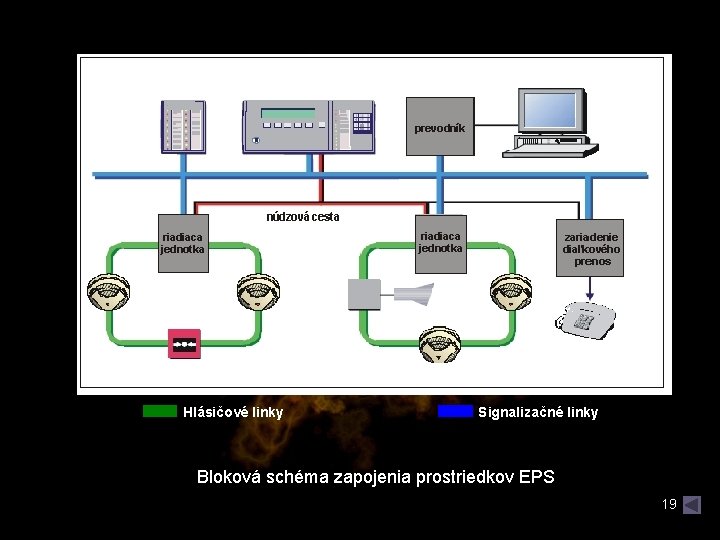 prevodník

núdzová cesta

riadiaca jednotka

riadiaca jednotka

zariadenie diaľkového prenos

Hlásičové linky

Signalizačné linky

Bloková schéma zapojenia prostriedkov EPS

19